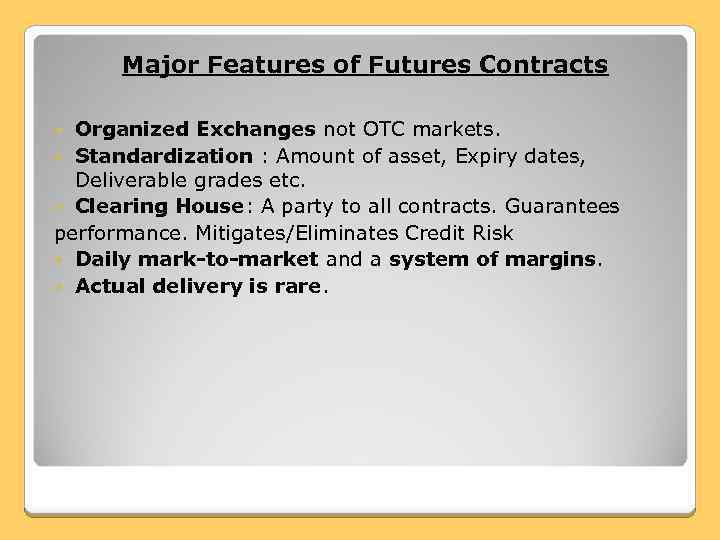 Major Features of Futures Contracts

Organized Exchanges not OTC markets.
Standardization : Amount of asset, Expiry dates, Deliverable grades etc.
Clearing House: A party to all contracts. Guarantees performance. Mitigates/Eliminates Credit Risk
Daily mark-to-market and a system of margins.
Actual delivery is rare.